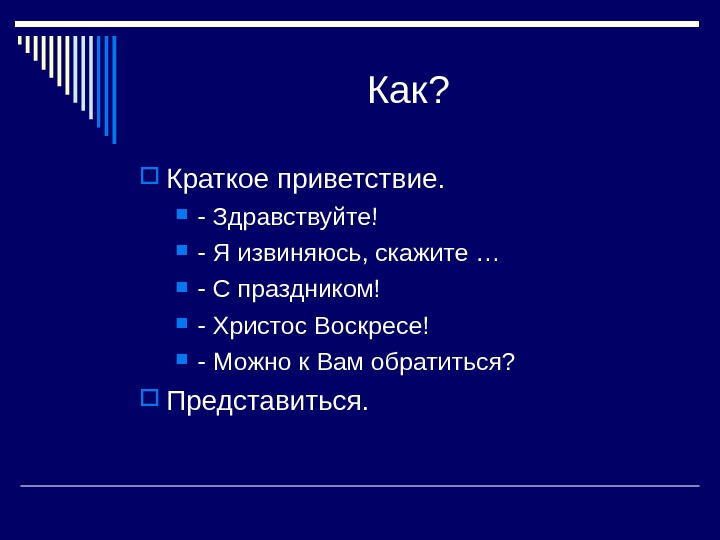 Как?

Краткое приветствие.

- Здравствуйте!

- Я извиняюсь, скажите …

- С праздником!

- Христос Воскресе!

- Можно к Вам обратиться?

Представиться.